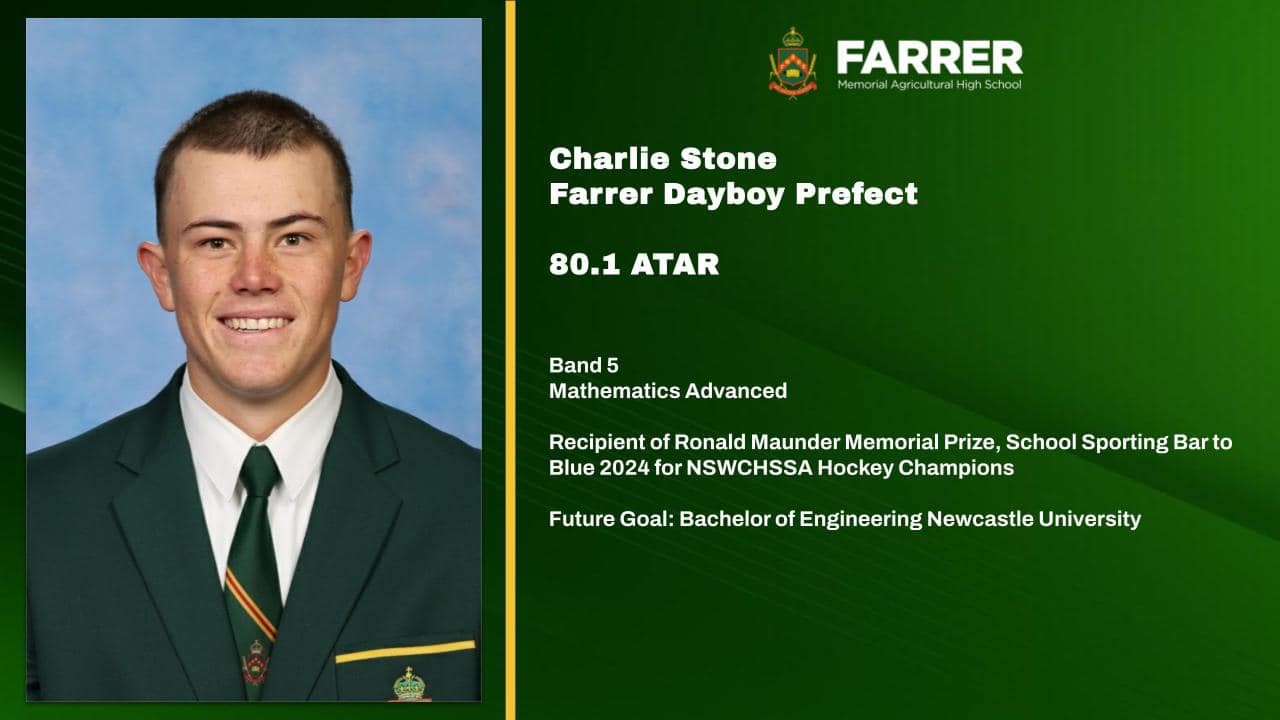 FARRER
Memorial Agricultural High School

Charlie Stone
Farrer Dayboy Prefect

80.1 ATAR

Band 5
Mathematics Advanced

Recipient of Ronald Maunder Memorial Prize, School Sporting Bar to Blue 2024 for NSWCHSSA Hockey Champions

Future Goal: Bachelor of Engineering Newcastle University